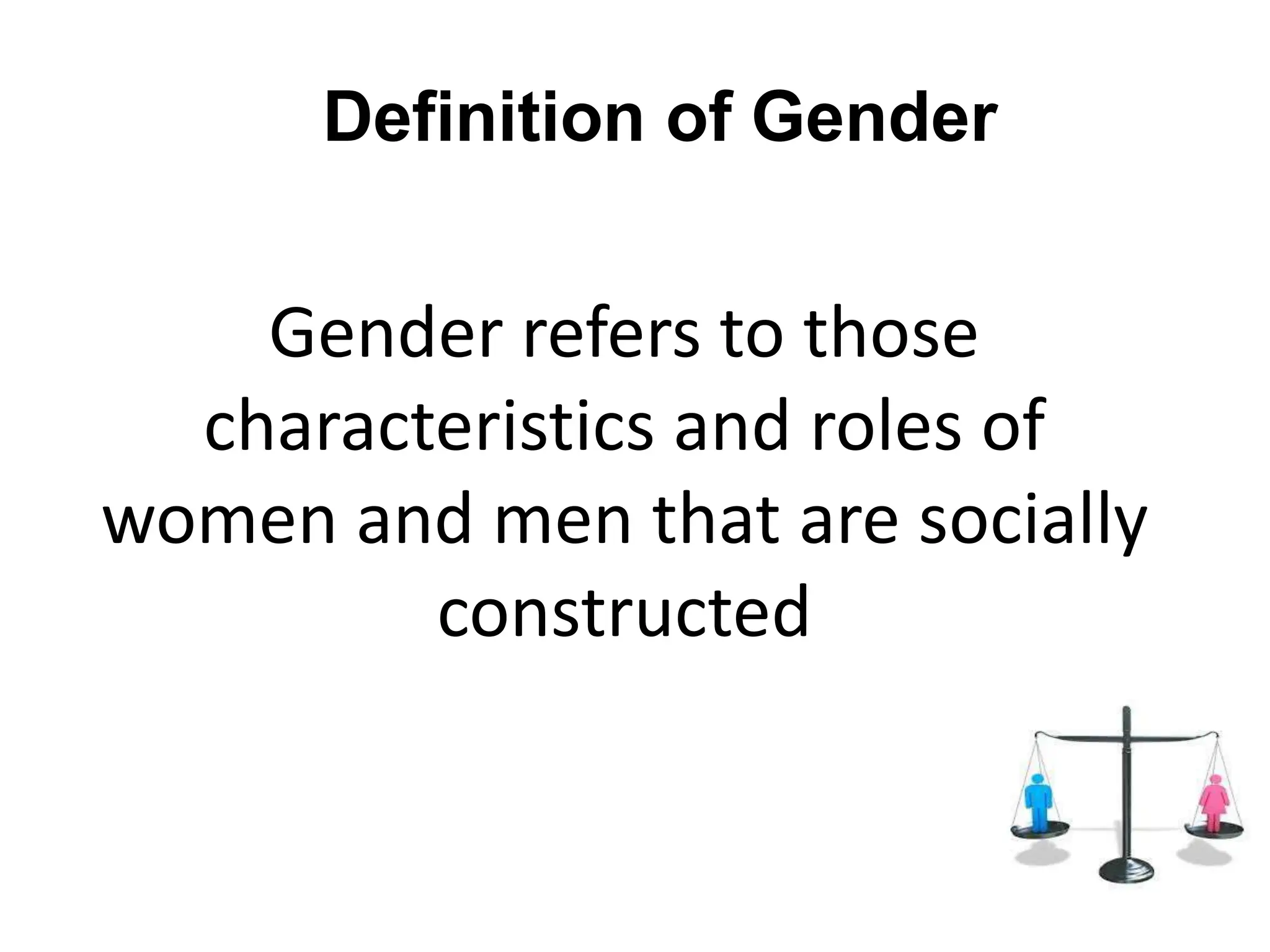 Definition of Gender

Gender refers to those characteristics and roles of women and men that are socially constructed